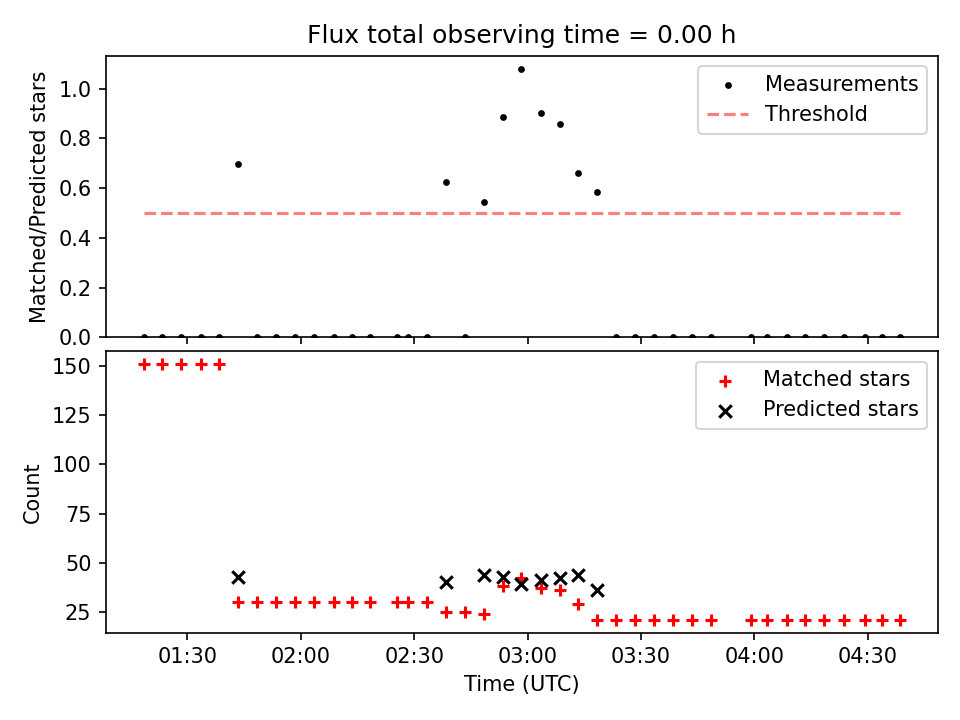 Flux total observing time = 0.00 h

Matched/Predicted stars

1.0
0.8
0.6
0.4
0.2
0.0

Measurements
Threshold

Count

150
125
100
75
50
25

Matched stars
Predicted stars

01:30
02:00
02:30
03:00
03:30
04:00
04:30

Time (UTC)